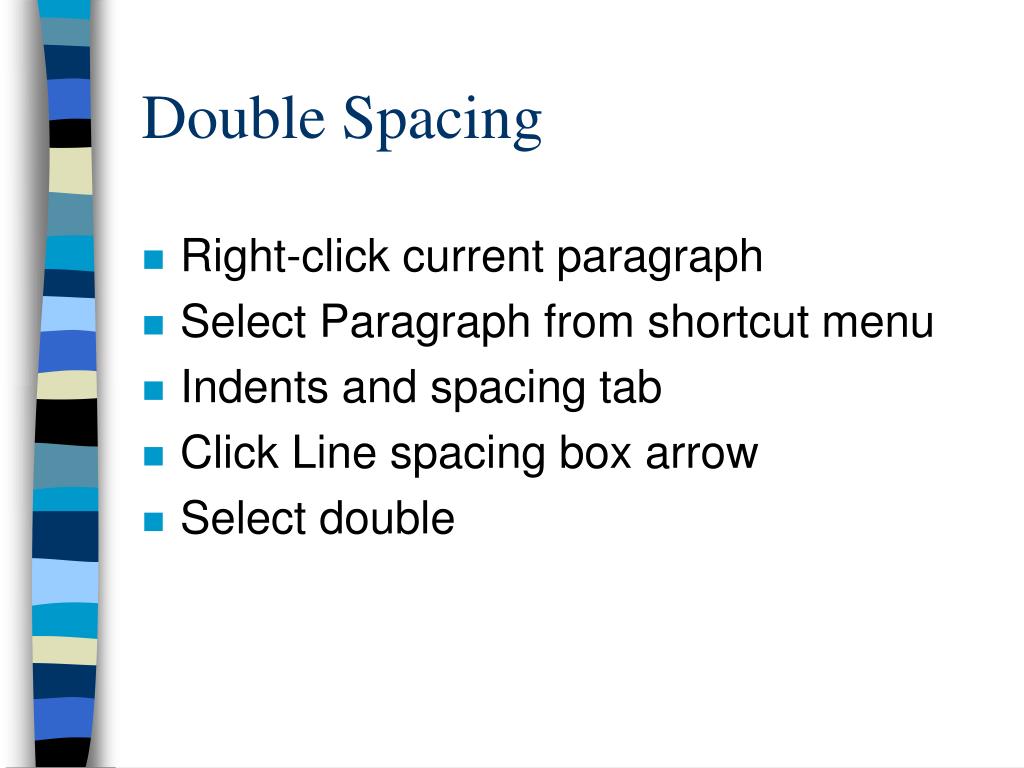 Double Spacing

- Right-click current paragraph
- Select Paragraph from shortcut menu
- Indents and spacing tab
- Click Line spacing box arrow
- Select double